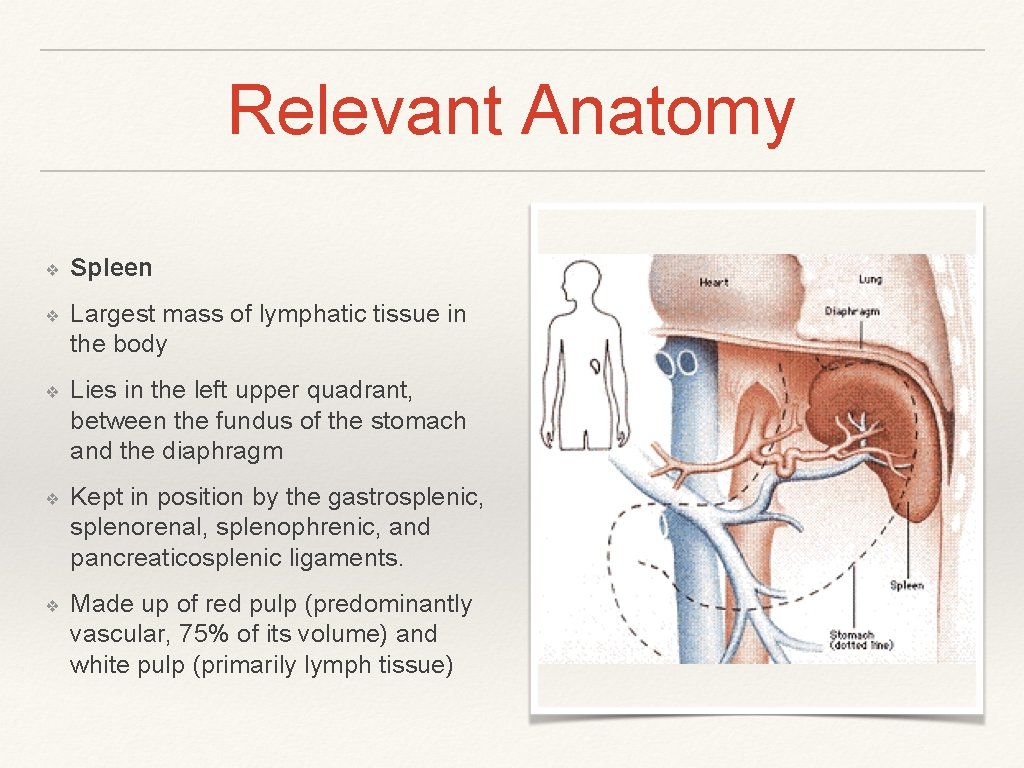 Relevant Anatomy

❖ Spleen

❖ Largest mass of lymphatic tissue in the body

❖ Lies in the left upper quadrant, between the fundus of the stomach and the diaphragm

❖ Kept in position by the gastrosplenic, splenorenal, splenophrenic, and pancreaticosplenic ligaments.

❖ Made up of red pulp (predominantly vascular, 75% of its volume) and white pulp (primarily lymph tissue)

Heart
Lung
Diaphragm
Spleen
Stomach (dotted line)